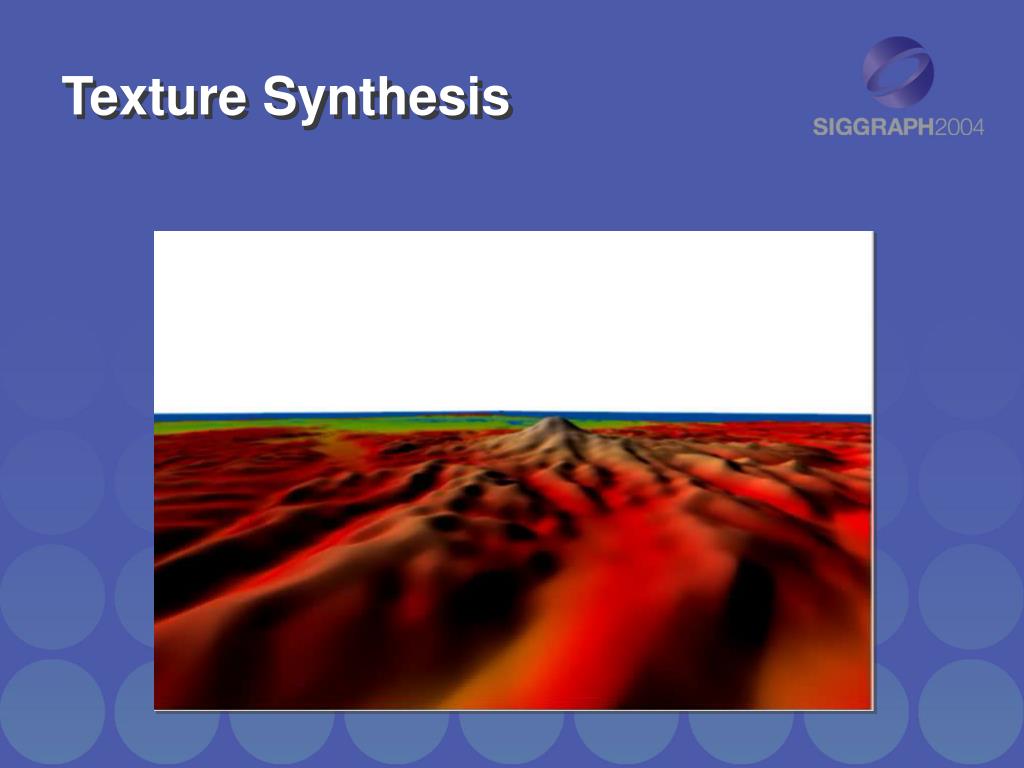 Texture Synthesis

SIGGRAPH2004